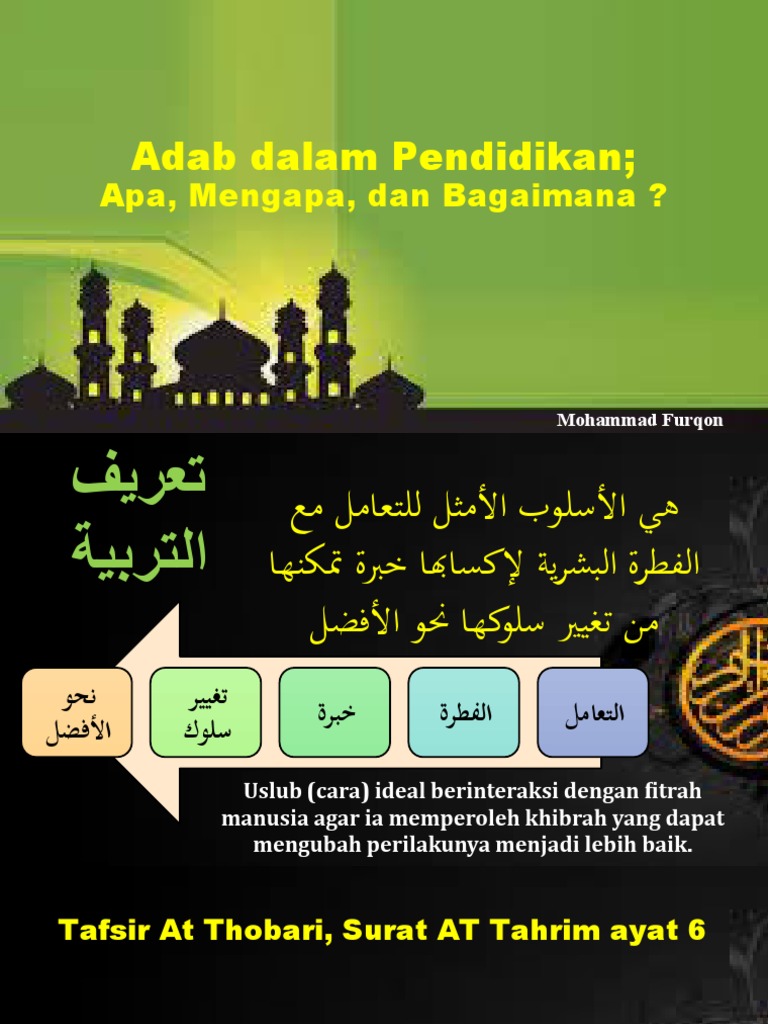 Adab dalam Pendidikan;
Apa, Mengapa, dan Bagaimana ?

Mohammad Furqon

تعريف التربية

هي الأسلوب الأمثل للتعامل مع الفطرة البشرية لإكسابها خبرة تمكنها من تغيير سلوكها نحو الأفضل

التعامل

الفطرة

خبرة

تغيير سلوك

نحو الأفضل

Uslub (cara) ideal berinteraksi dengan fitrah manusia agar ia memperoleh khibrah yang dapat mengubah perilakunya menjadi lebih baik.

Tafsir At Thobari, Surat AT Tahrim ayat 6